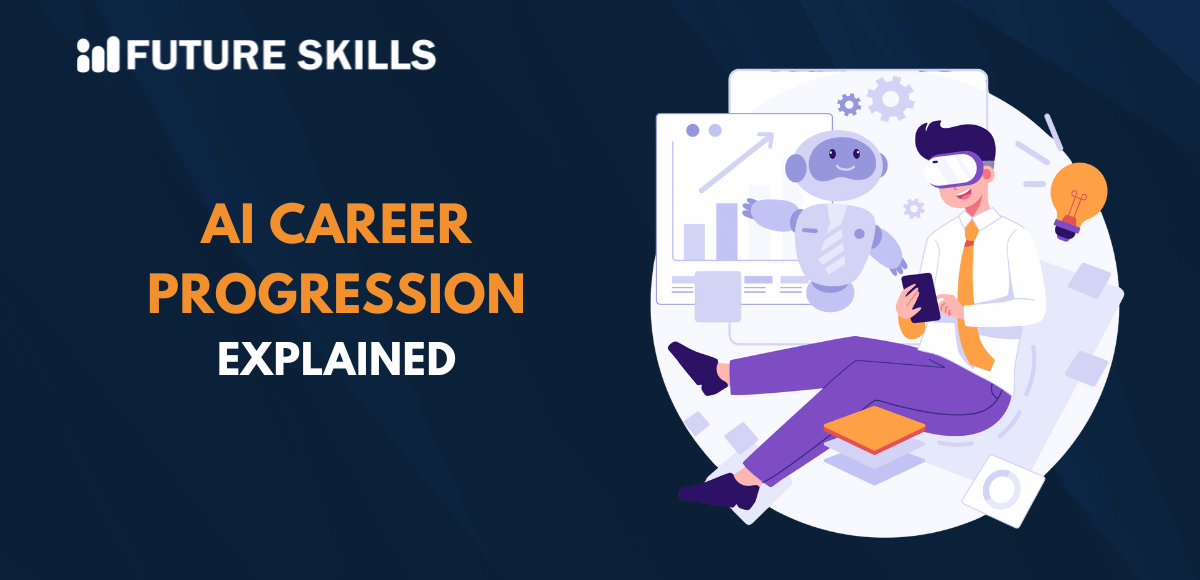 FUTURE SKILLS

AI CAREER PROGRESSION
EXPLAINED